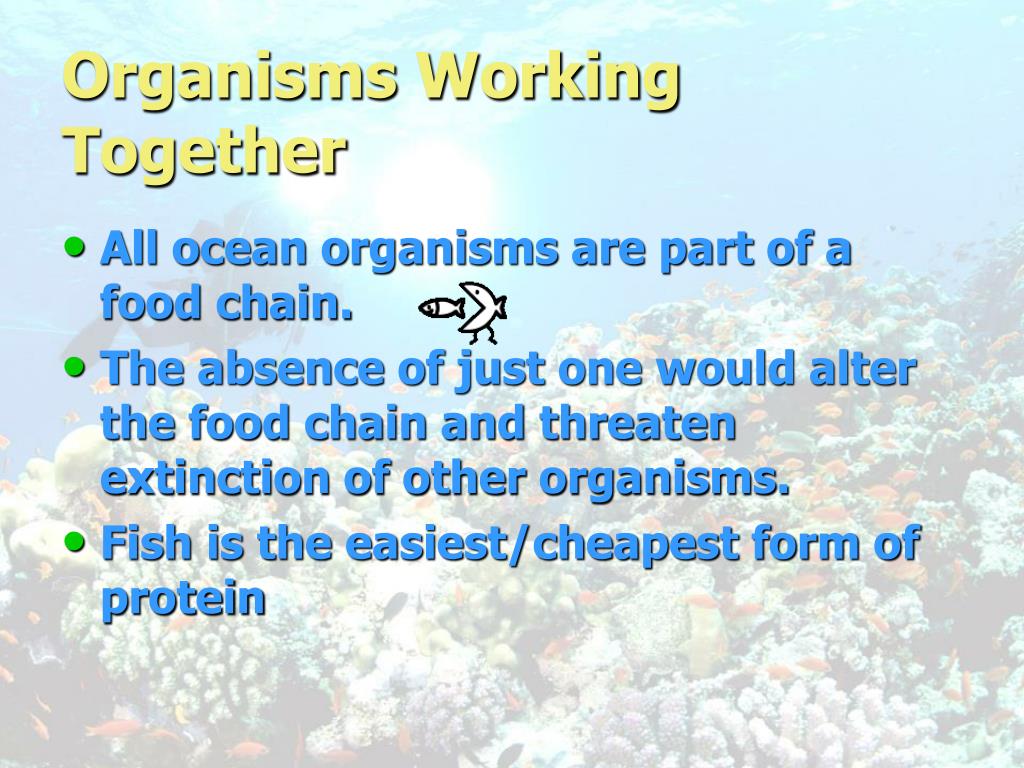 Organisms Working Together

• All ocean organisms are part of a food chain.

• The absence of just one would alter the food chain and threaten extinction of other organisms.

• Fish is the easiest/cheapest form of protein